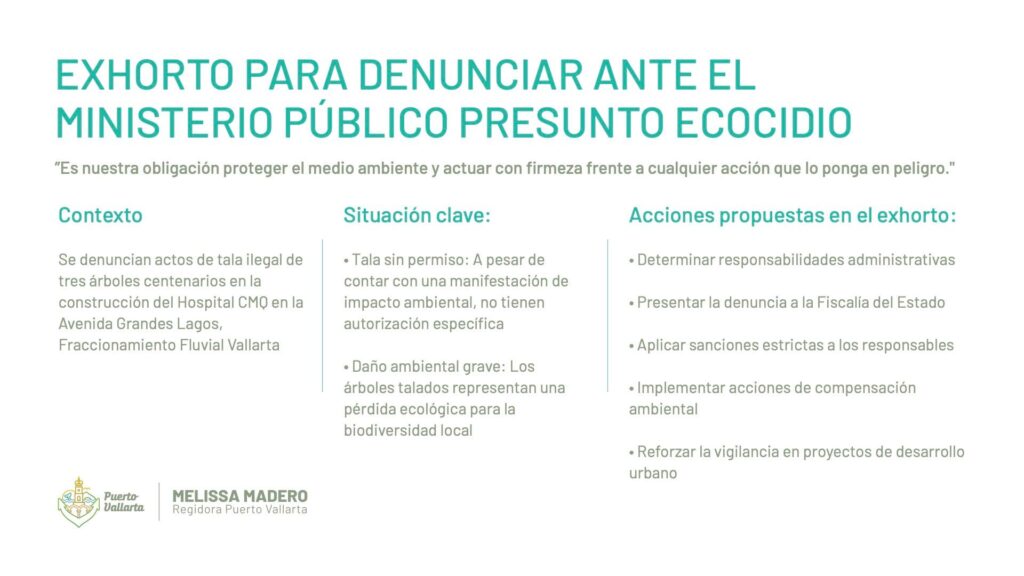 EXHORTO PARA DENUNCIAR ANTE EL MINISTERIO PÚBLICO PRESUNTO ECOCIDIO

"Es nuestra obligación proteger el medio ambiente y actuar con firmeza frente a cualquier acción que lo ponga en peligro."

Contexto

Se denuncian actos de tala ilegal de tres árboles centenarios en la construcción del Hospital CMQ en la Avenida Grandes Lagos, Fraccionamiento Fluvial Vallarta

Situación clave:

• Tala sin permiso: A pesar de contar con una manifestación de impacto ambiental, no tienen autorización específica

• Daño ambiental grave: Los árboles talados representan una pérdida ecológica para la biodiversidad local

Acciones propuestas en el exhorto:

• Determinar responsabilidades administrativas

• Presentar la denuncia a la Fiscalía del Estado

• Aplicar sanciones estrictas a los responsables

• Implementar acciones de compensación ambiental

• Reforzar la vigilancia en proyectos de desarrollo urbano

Puerto Vallarta

MELISSA MADERO
Regidora Puerto Vallarta